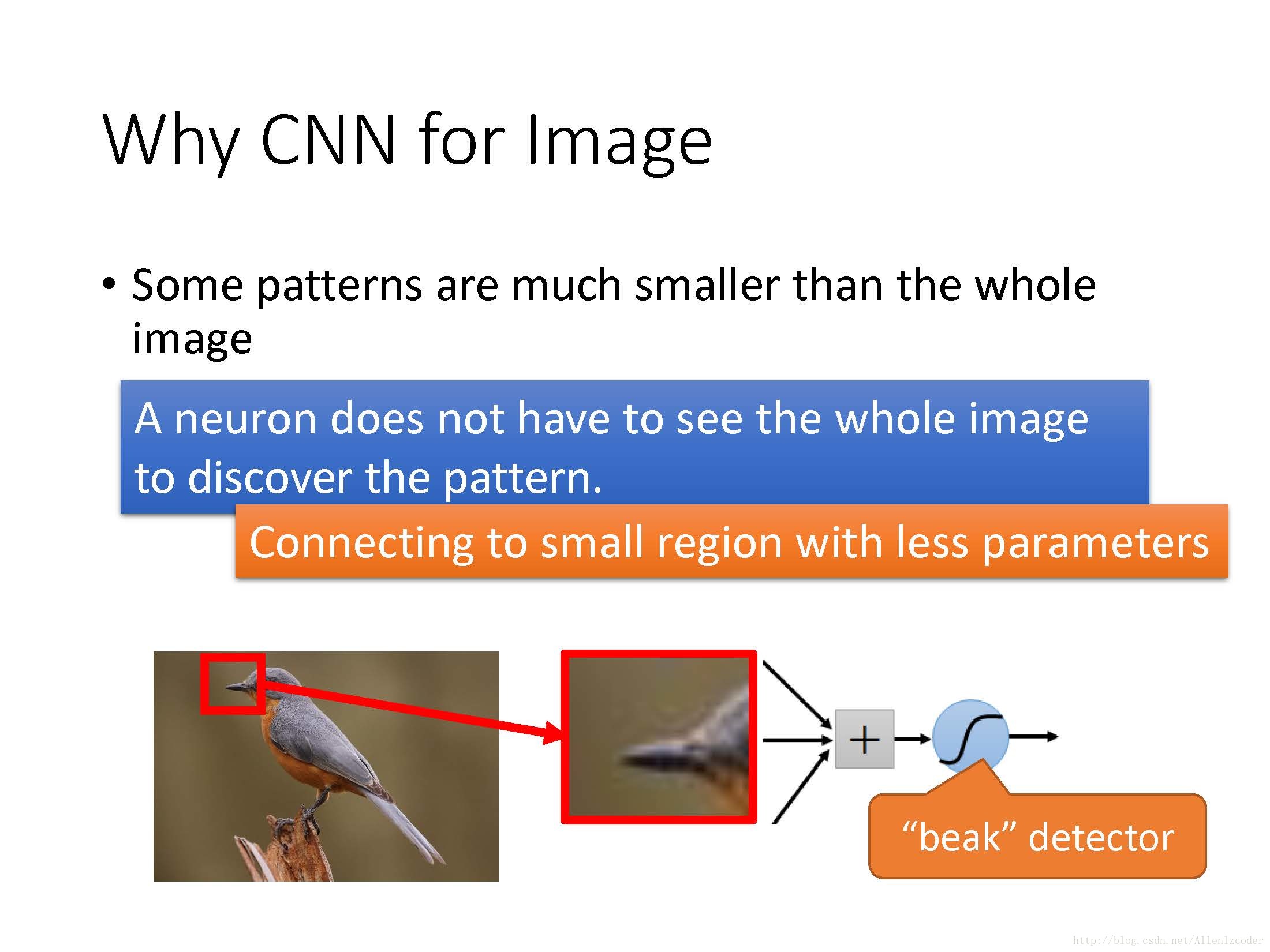 Why CNN for Image

• Some patterns are much smaller than the whole image

A neuron does not have to see the whole image to discover the pattern.

Connecting to small region with less parameters

+

“beak” detector

http://blog.csdn.net/Allenlzcoder